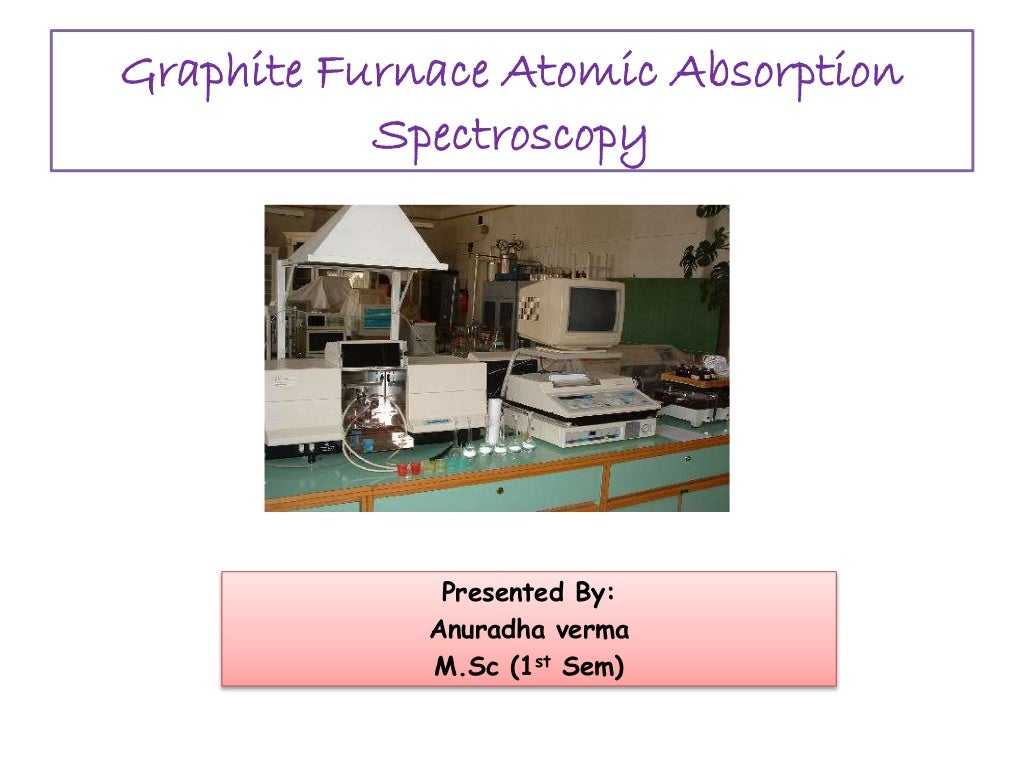 Graphite Furnace Atomic Absorption Spectroscopy

Presented By:
Anuradha verma
M.Sc (1$^{st}$ Sem)